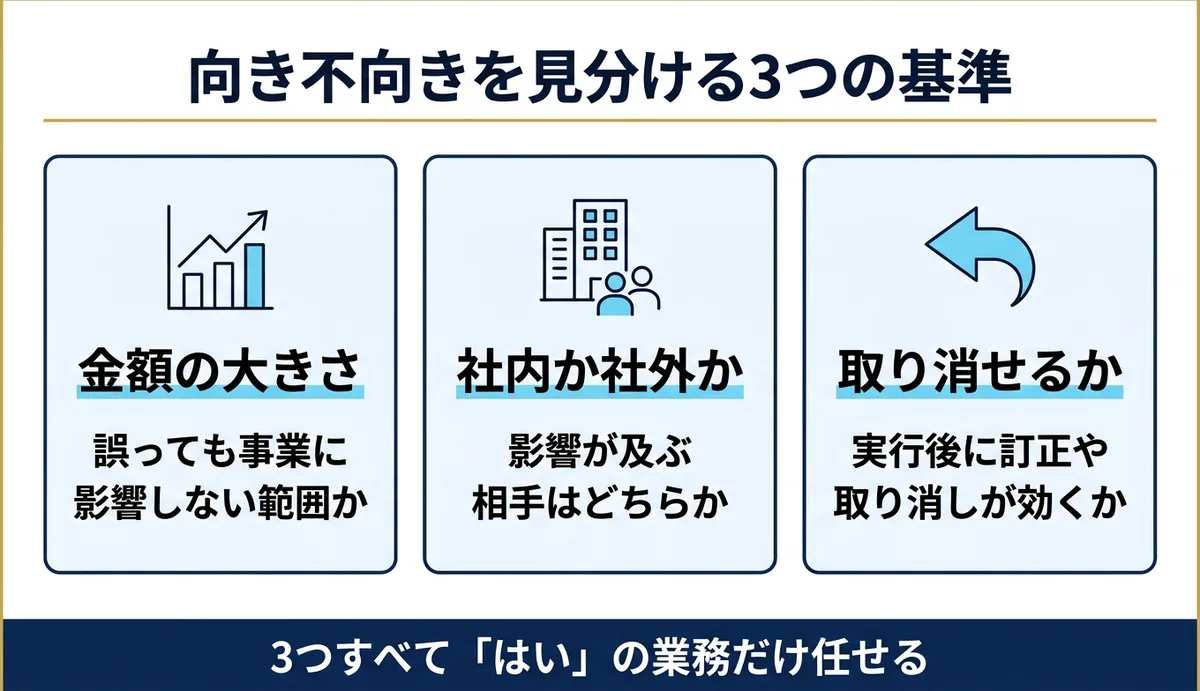 向き不向きを見分ける3つの基準

金額の大きさ

誤っても事業に影響しない範囲か

社内か社外か

影響が及ぶ相手はどちらか

取り消せるか

実行後に訂正や取り消しが効くか

3つすべて「はい」の業務だけ任せる